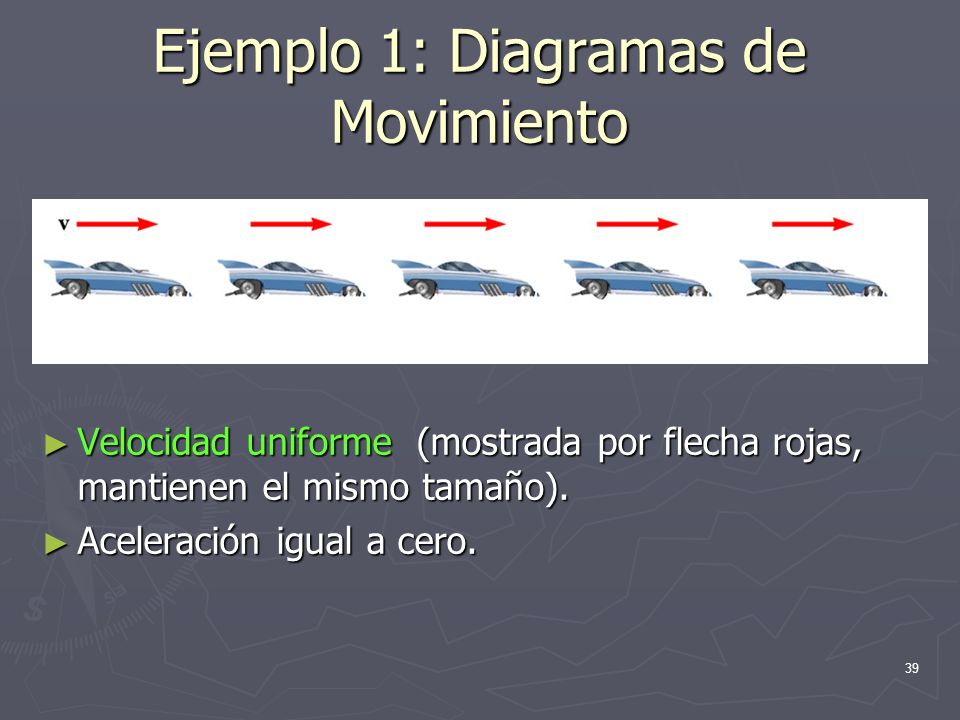 Ejemplo 1: Diagramas de Movimiento

v

► Velocidad uniforme (mostrada por flecha rojas, mantienen el mismo tamaño).

► Aceleración igual a cero.

39